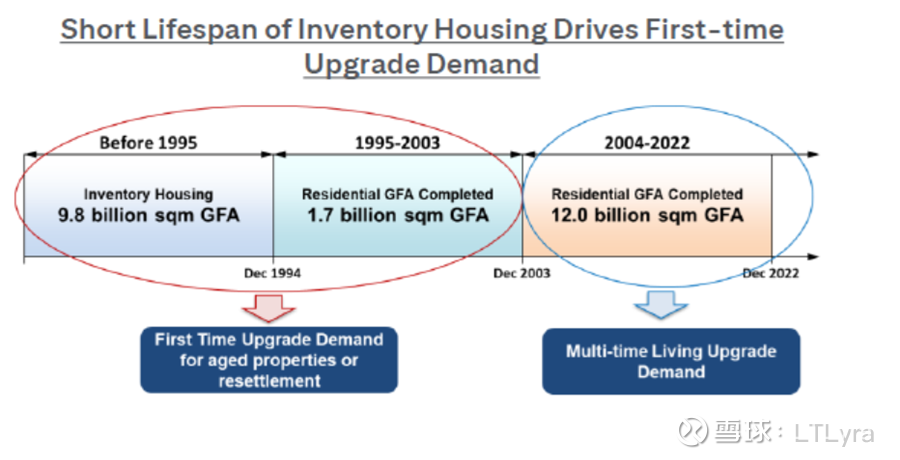 Short Lifespan of Inventory Housing Drives First-time Upgrade Demand

Before 1995

1995-2003

2004-2022

Inventory Housing
9.8 billion sqm GFA

Residential GFA Completed
1.7 billion sqm GFA

Residential GFA Completed
12.0 billion sqm GFA

Dec 1994

Dec 2003

Dec 2022

First Time Upgrade Demand for aged properties or resettlement

Multi-time Living Upgrade Demand

雪球：LTLyra